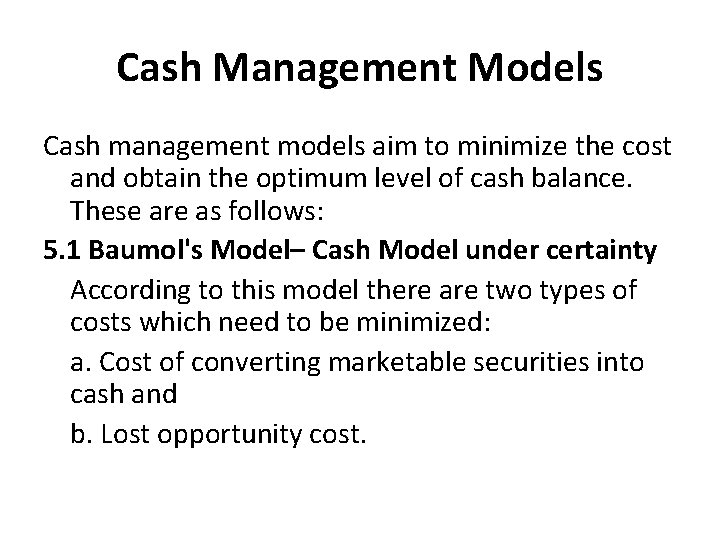 Cash Management Models

Cash management models aim to minimize the cost and obtain the optimum level of cash balance. These are as follows:

5.1 Baumol's Model– Cash Model under certainty

According to this model there are two types of costs which need to be minimized:

a. Cost of converting marketable securities into cash and

b. Lost opportunity cost.